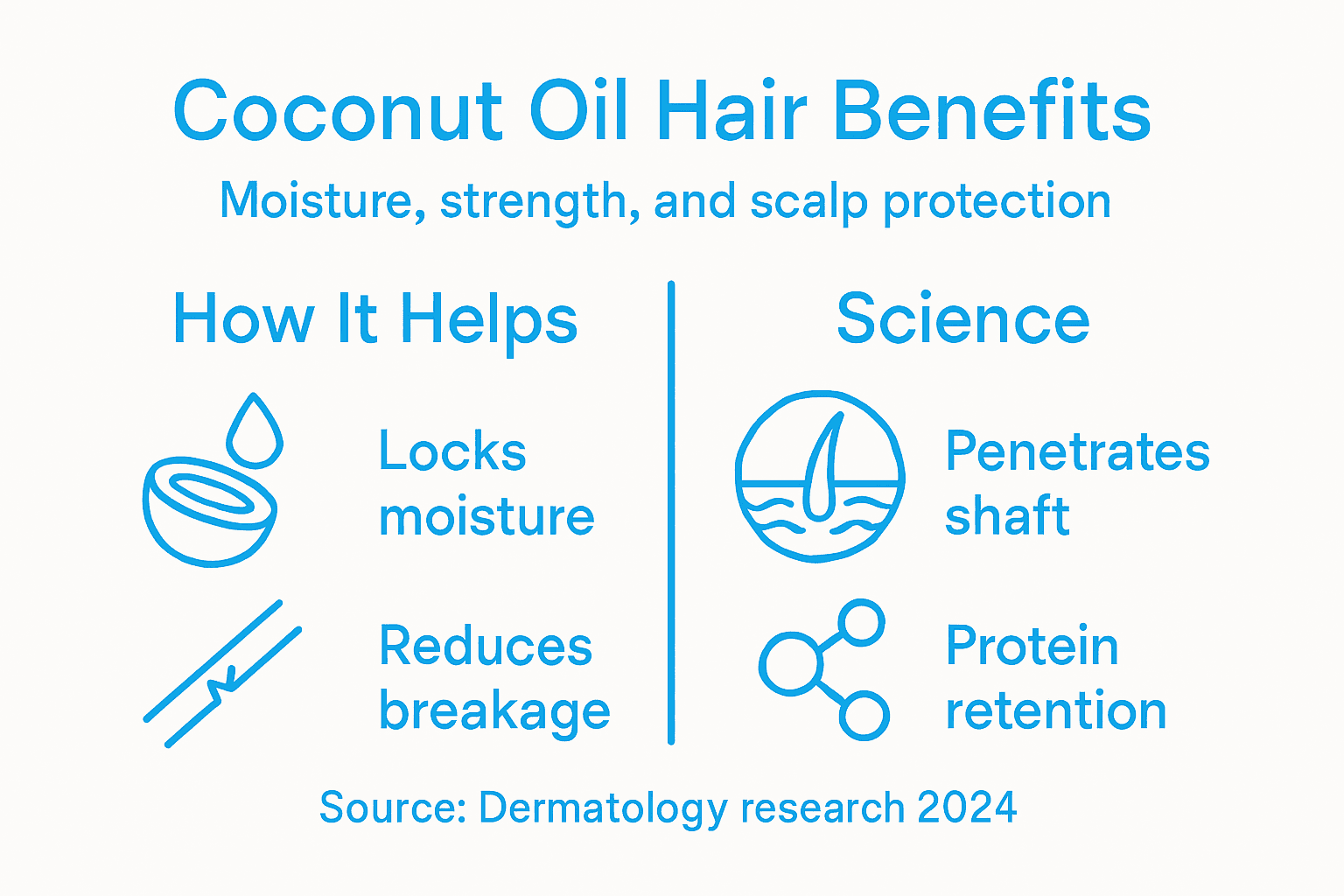 Coconut Oil Hair Benefits

Moisture, strength, and scalp protection

How It Helps

Locks moisture

Reduces breakage

Science

Penetrates shaft

Protein retention

Source: Dermatology research 2024